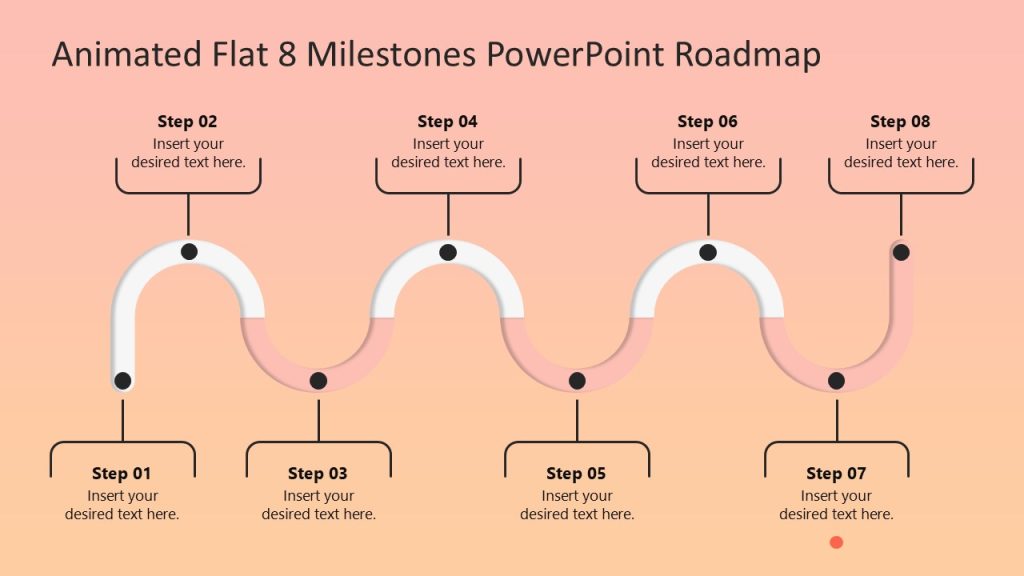 Animated Flat 8 Milestones PowerPoint Roadmap

Step 02
Insert your desired text here.

Step 04
Insert your desired text here.

Step 06
Insert your desired text here.

Step 08
Insert your desired text here.

Step 01
Insert your desired text here.

Step 03
Insert your desired text here.

Step 05
Insert your desired text here.

Step 07
Insert your desired text here.